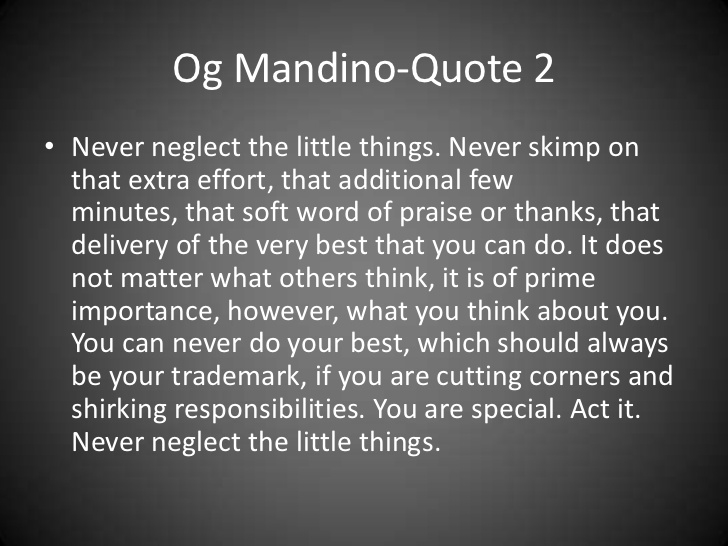 Og Mandino-Quote 2

• Never neglect the little things. Never skimp on that extra effort, that additional few minutes, that soft word of praise or thanks, that delivery of the very best that you can do. It does not matter what others think, it is of prime importance, however, what you think about you. You can never do your best, which should always be your trademark, if you are cutting corners and shirking responsibilities. You are special. Act it. Never neglect the little things.